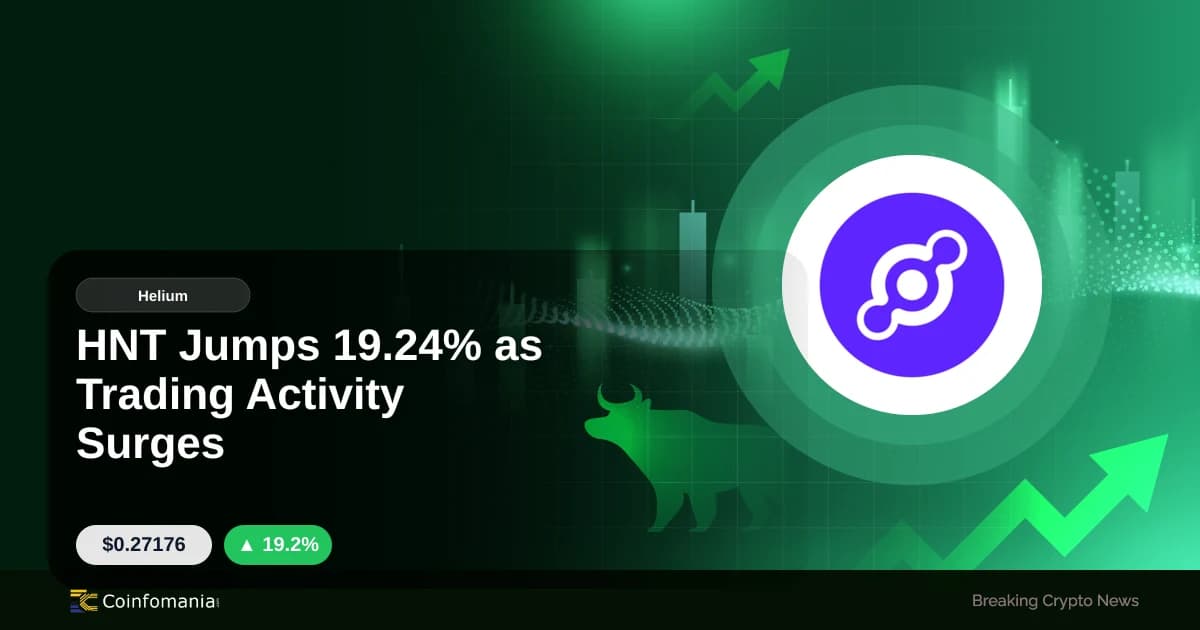 Helium

HNT Jumps 19.24% as Trading Activity Surges

$0.27176

▲ 19.2%

Coinfomania

Breaking Crypto News